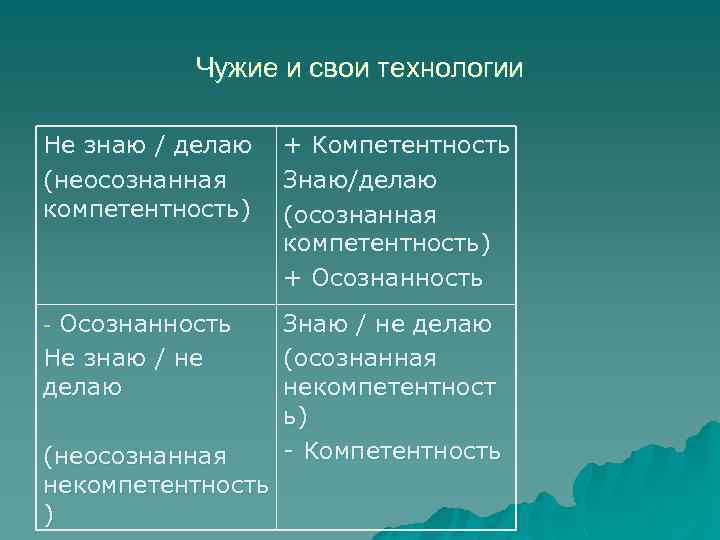 Чужие и свои технологии

| Не знаю / делаю (неосознанная компетентность) | + Компетентность Знаю/делаю (осознанная компетентность) + Осознанность |
|---|---|
| - Осознанность Не знаю / не делаю (неосознанная некомпетентность) | Знаю / не делаю (осознанная некомпетентность) - Компетентность |